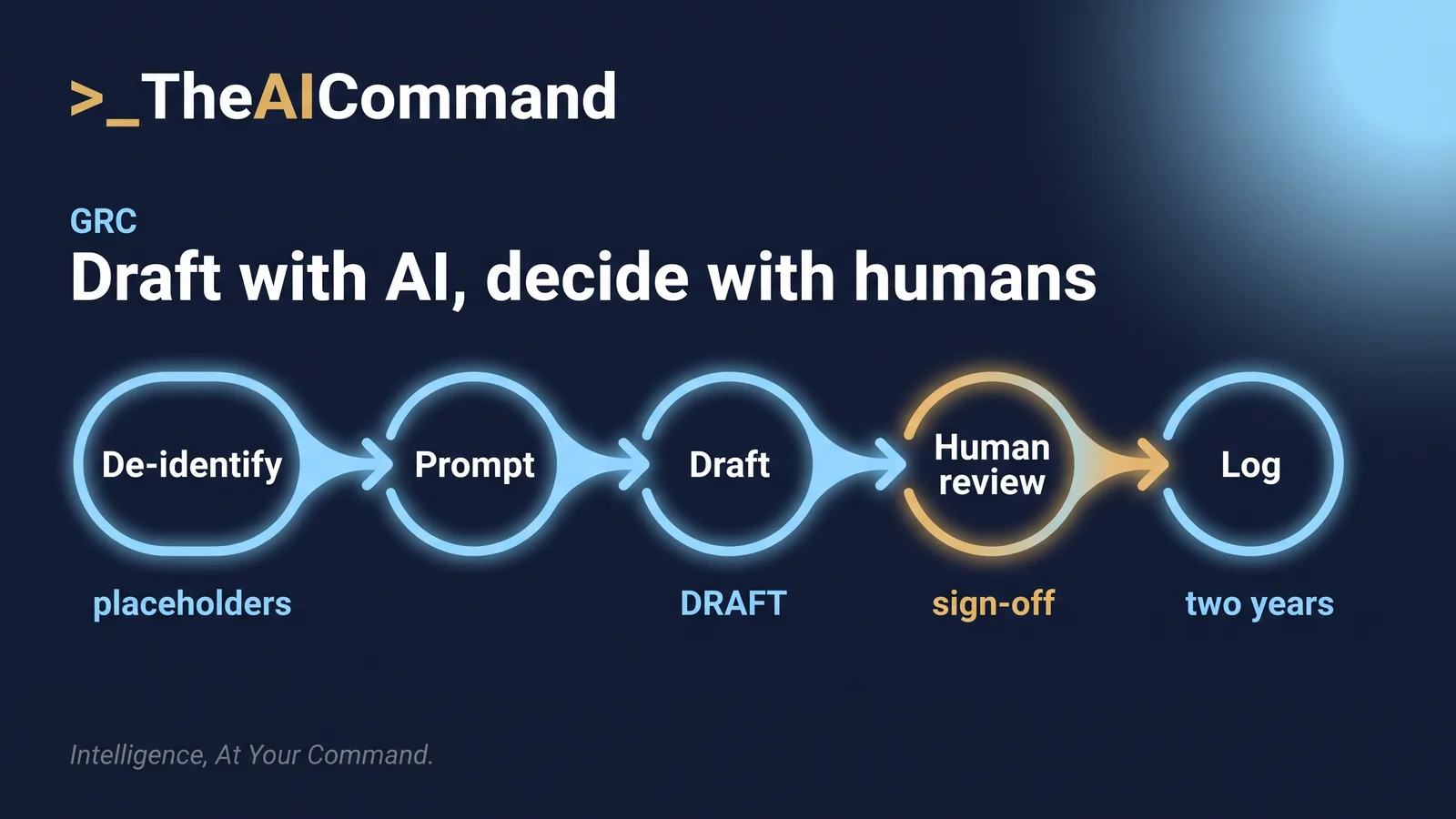 >_TheAICommand

GRC

Draft with AI, decide with humans

De-identify

Prompt

Draft

Human review

Log

placeholders

DRAFT

sign-off

two years

Intelligence, At Your Command.